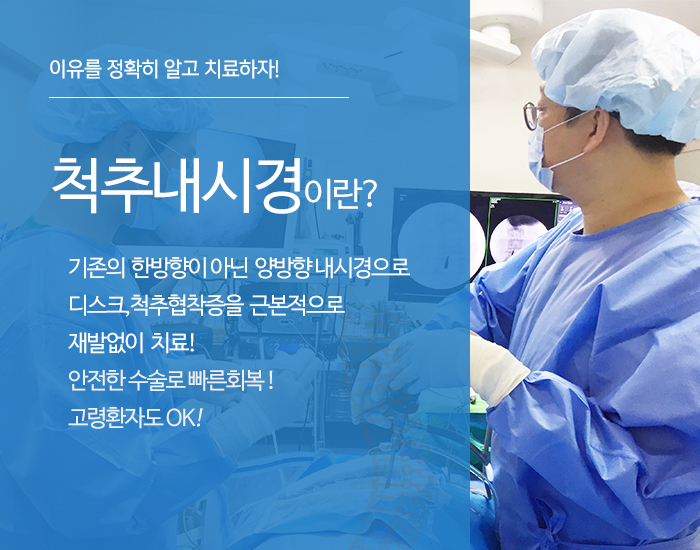 이유를 정확히 알고 치료하자!

척추내시경이란?

기존의 한방향이 아닌 양방향 내시경으로
디스크,척추협착증을 근본적으로
재발없이 치료!
안전한 수술로 빠른회복 !
고령환자도 OK!